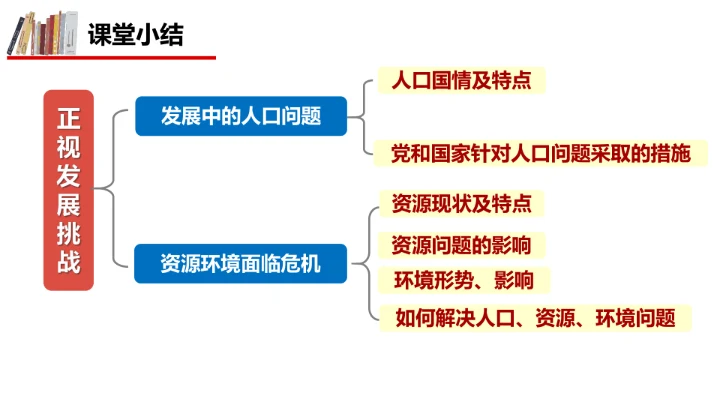 课堂小结

正视发展挑战

发展中的人口问题

人口国情及特点

党和国家针对人口问题采取的措施

资源环境面临危机

资源现状及特点

资源问题的影响

环境形势、影响

如何解决人口、资源、环境问题